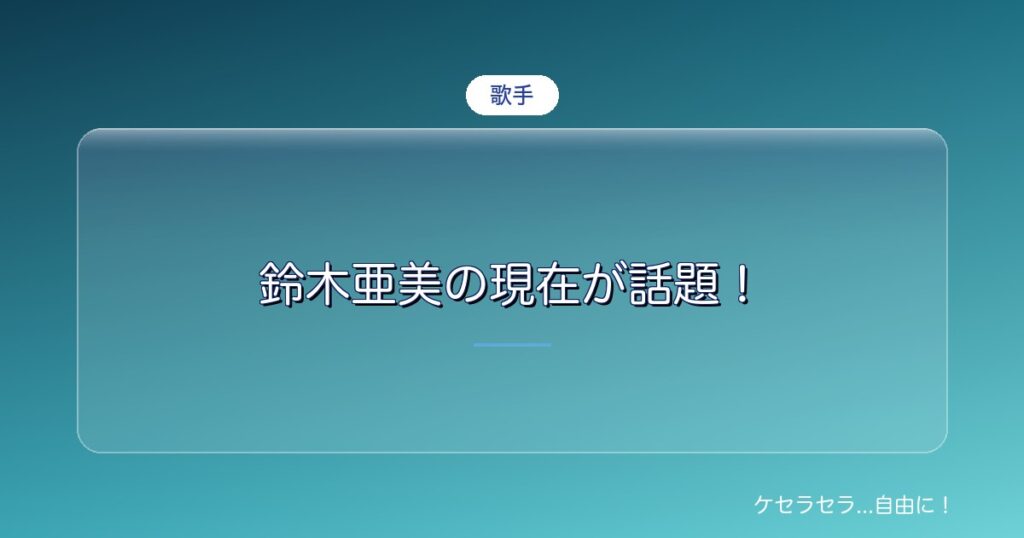 歌手

鈴木亜美の現在が話題！

ケセラセラ…自由に！